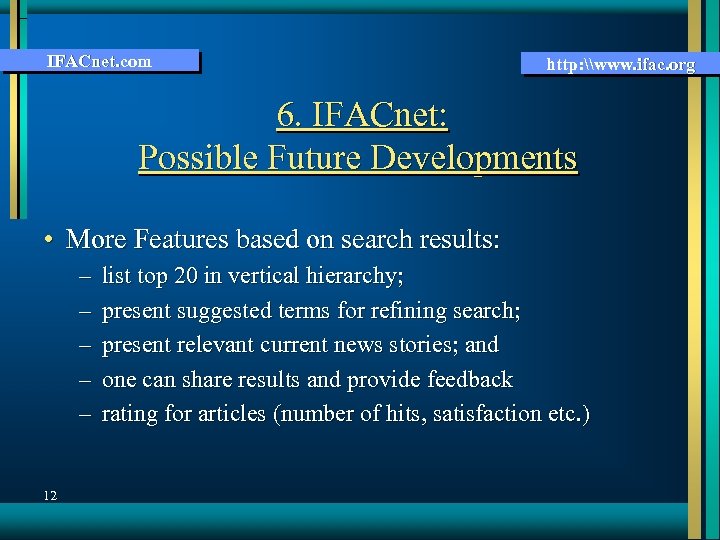 IFACnet.com

http:\\www.ifac.org

6. IFACnet:
Possible Future Developments

• More Features based on search results:
– list top 20 in vertical hierarchy;
– present suggested terms for refining search;
– present relevant current news stories; and
– one can share results and provide feedback
– rating for articles (number of hits, satisfaction etc.)

12